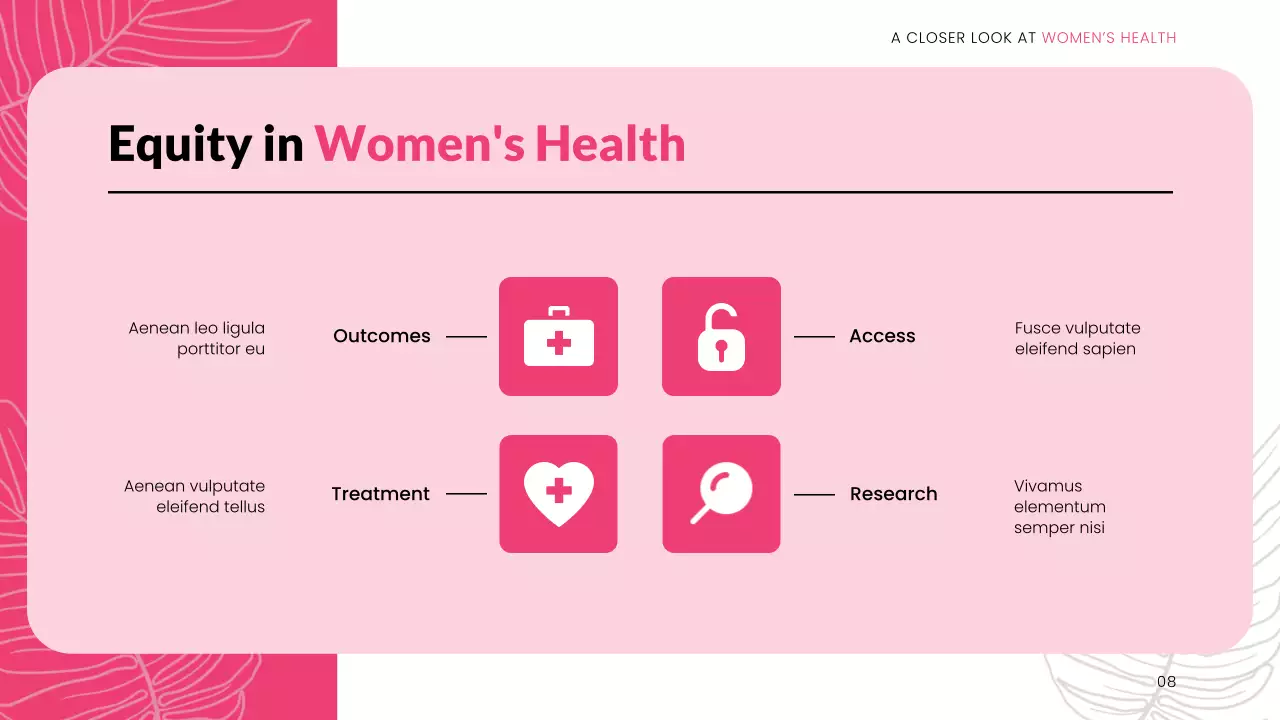 A CLOSER LOOK AT WOMEN'S HEALTH

Equity in Women's Health

Aenean leo ligula porttitor eu

Outcomes

Access

Fusce vulputate eleifend sapien

Aenean vulputate eleifend tellus

Treatment

Research

Vivamus elementum semper nisi

08